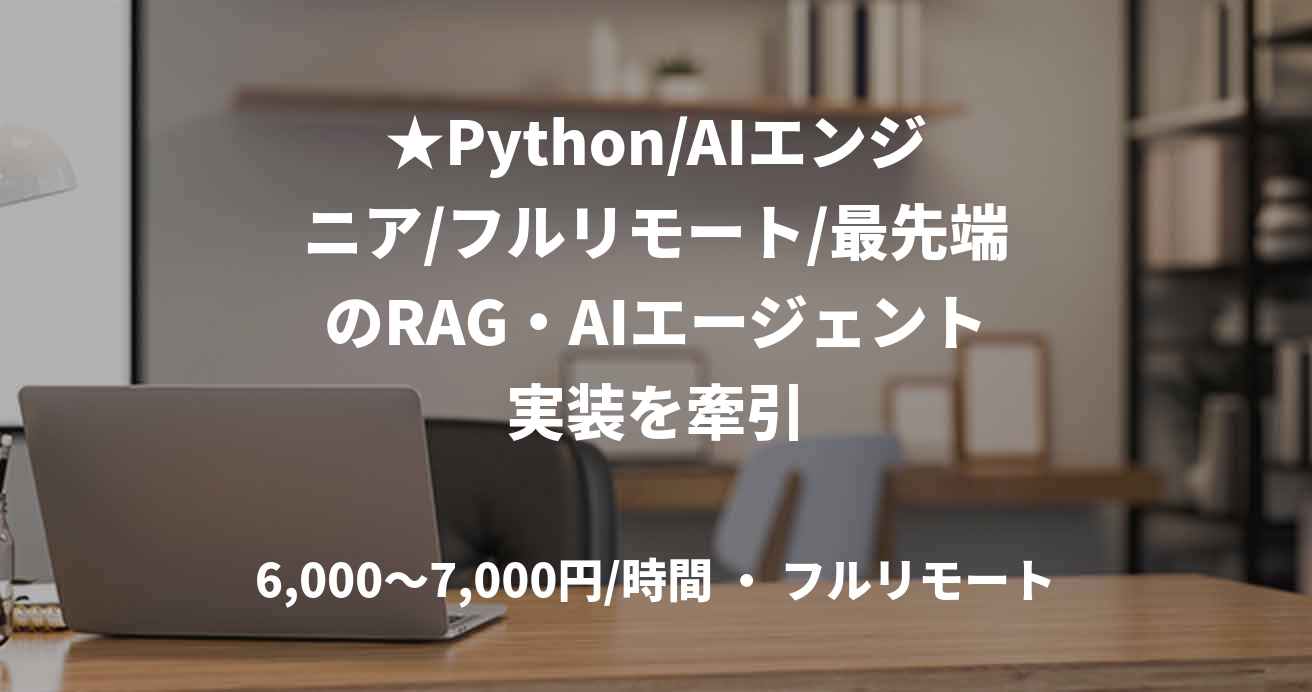 ★Python/AIエンジニア/フルリモート/最先端のRAG・AIエージェント実装を牽引

6,000〜7,000円/時間 ・ フルリモート